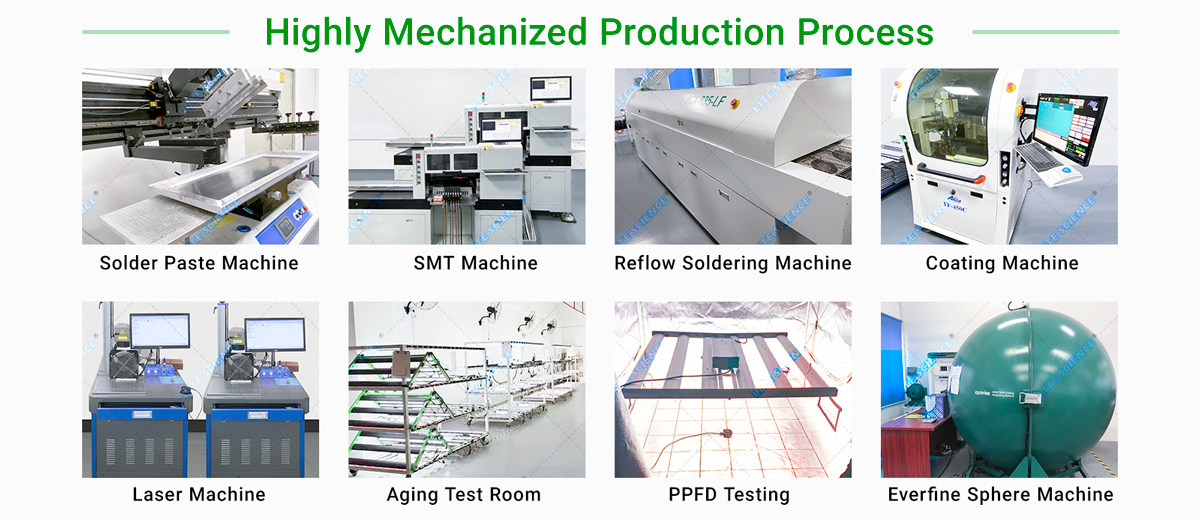 Highly Mechanized Production Process

Solder Paste Machine

SMT Machine

Reflow Soldering Machine

Coating Machine

Laser Machine

Aging Test Room

PPFD Testing

Everfine Sphere Machine